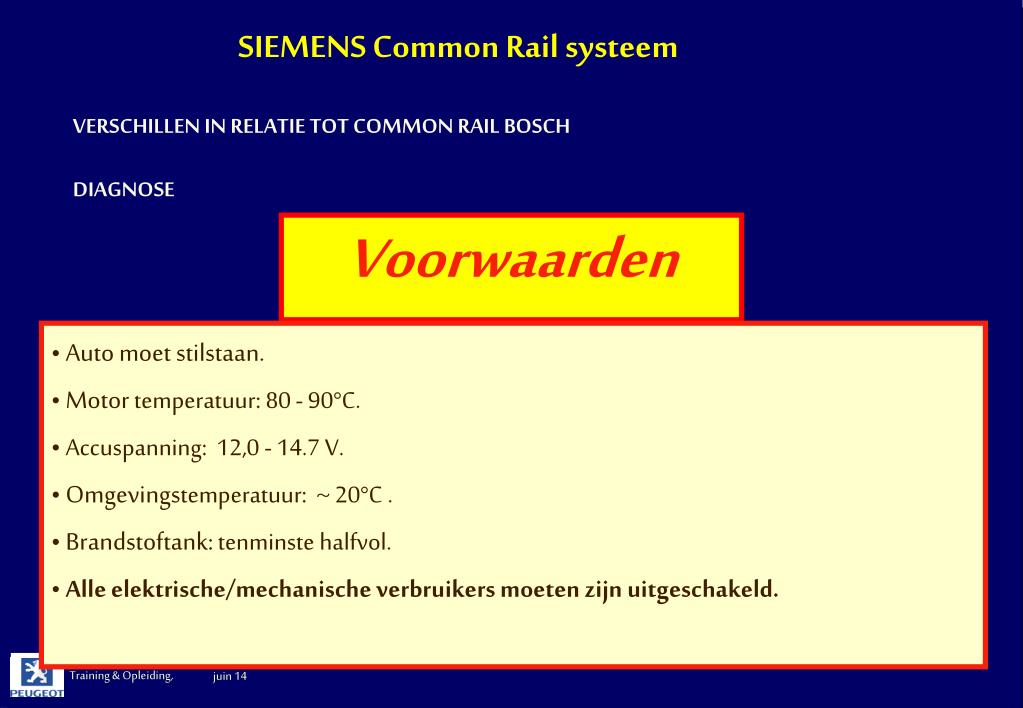 SIEMENS Common Rail systeem

VERSCHILLEN IN RELATIE TOT COMMON RAIL BOSCH

DIAGNOSE

Voorwaarden

• Auto moet stilstaan.

• Motor temperatuur: 80 - 90°C.

• Accuspanning: 12,0 - 14.7 V.

• Omgevingstemperatuur: ~ 20°C .

• Brandstoftank: tenminste halfvol.

• Alle elektrische/mechanische verbruikers moeten zijn uitgeschakeld.

PEUGEOT

Training & Opleiding, juin 14